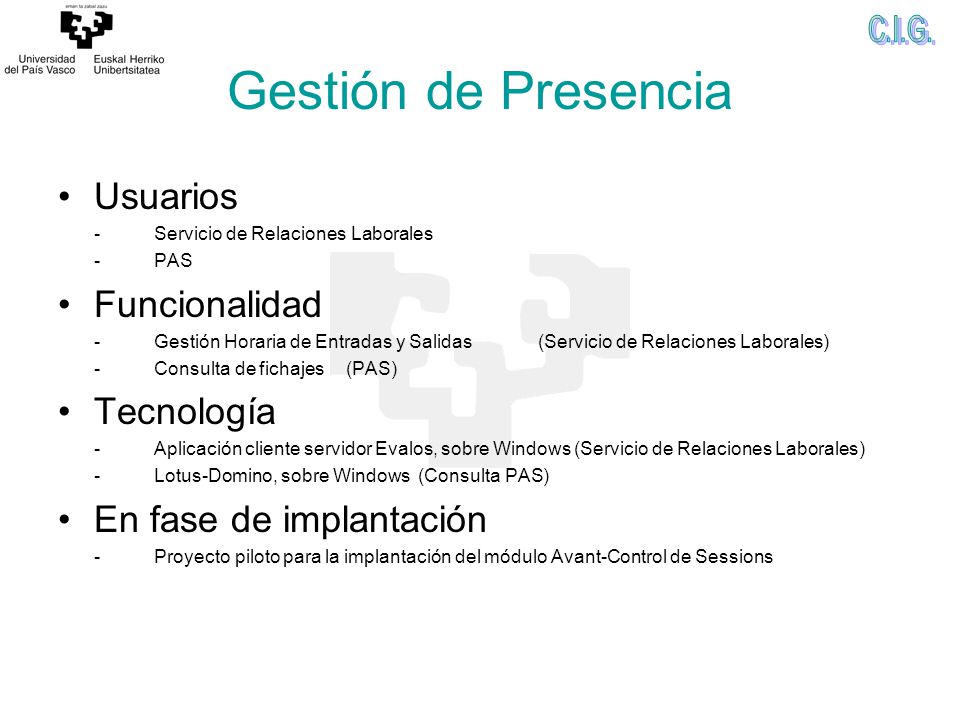 eman ta zabal zazu
Universidad del País Vasco
Euskal Herriko Unibertsitatea

C.I.G.

Gestión de Presencia

• Usuarios
- Servicio de Relaciones Laborales
- PAS

• Funcionalidad
- Gestión Horaria de Entradas y Salidas (Servicio de Relaciones Laborales)
- Consulta de fichajes (PAS)

• Tecnología
- Aplicación cliente servidor Evalos, sobre Windows (Servicio de Relaciones Laborales)
- Lotus-Domino, sobre Windows (Consulta PAS)

• En fase de implantación
- Proyecto piloto para la implantación del módulo Avant-Control de Sessions